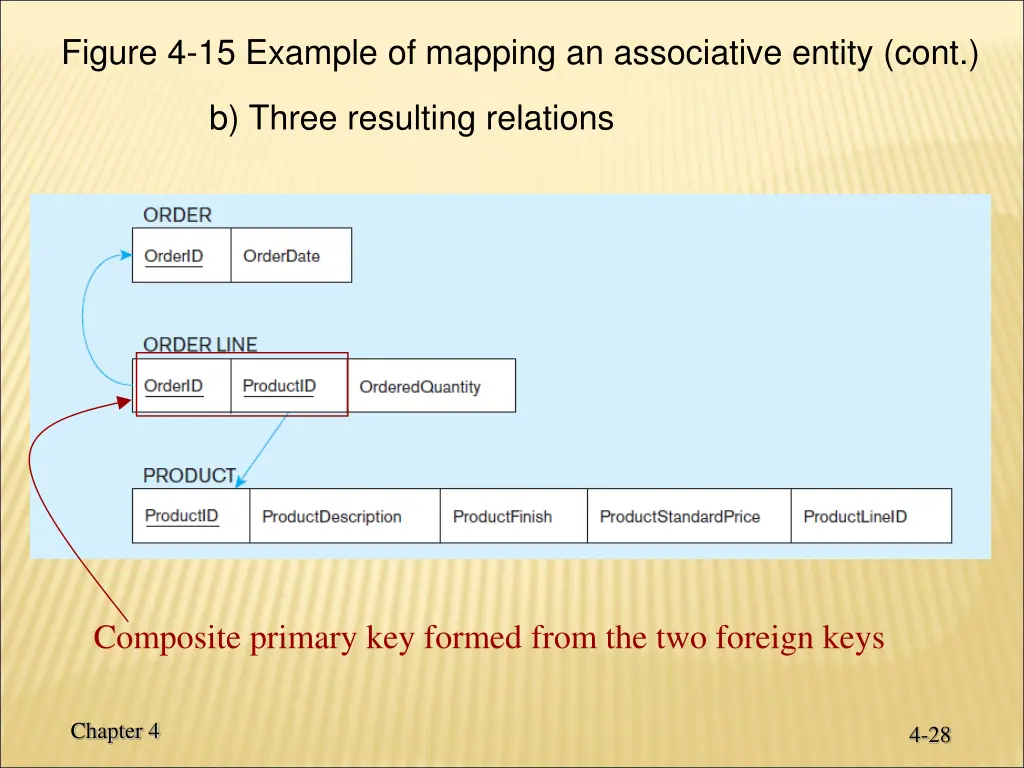 Figure 4-15 Example of mapping an associative entity (cont.)

b) Three resulting relations

ORDER

| OrderID | OrderDate |
|---|---|

ORDER LINE

| OrderID | ProductID | OrderedQuantity |
|---|---|---|

PRODUCT

| ProductID | ProductDescription | ProductFinish | ProductStandardPrice | ProductLineID |
|---|---|---|---|---|

Composite primary key formed from the two foreign keys

Chapter 4

4-28